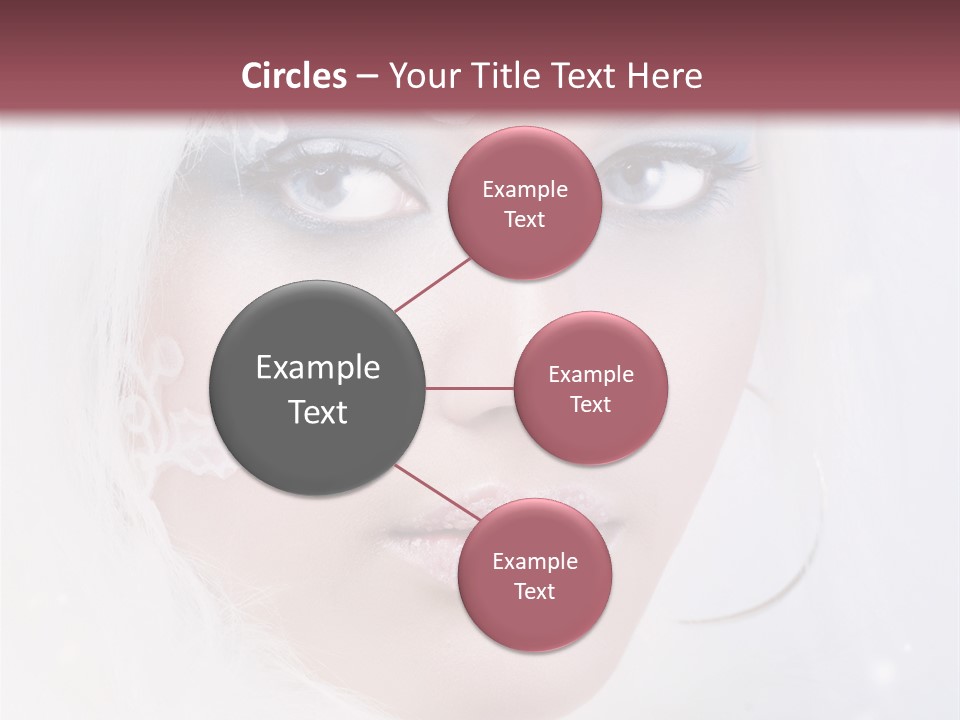 Circles – Your Title Text Here

Example Text

Example Text

Example Text

Example Text